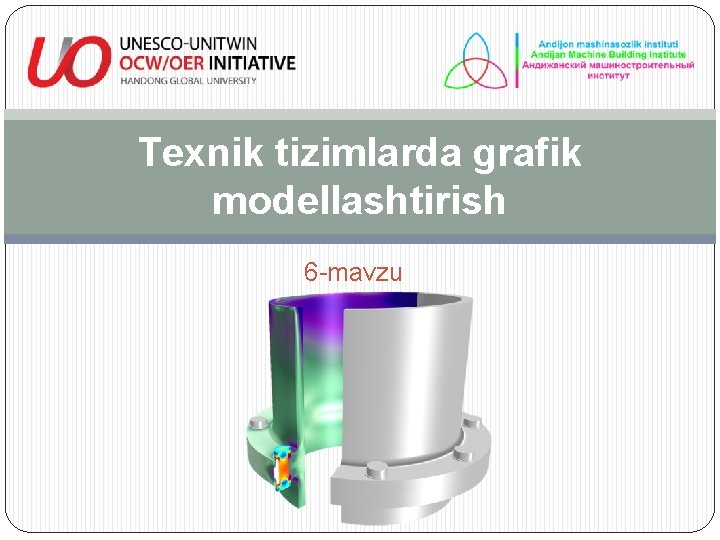 UO UNESCO-UNITWIN
OCW/OER INITIATIVE
HANDONG GLOBAL UNIVERSITY

Andijon mashinasozlik instituti
Andijan Machine Building Institute
Андижанский машиностроительный институт

Texnik tizimlarda grafik modellashtirish

6-mavzu